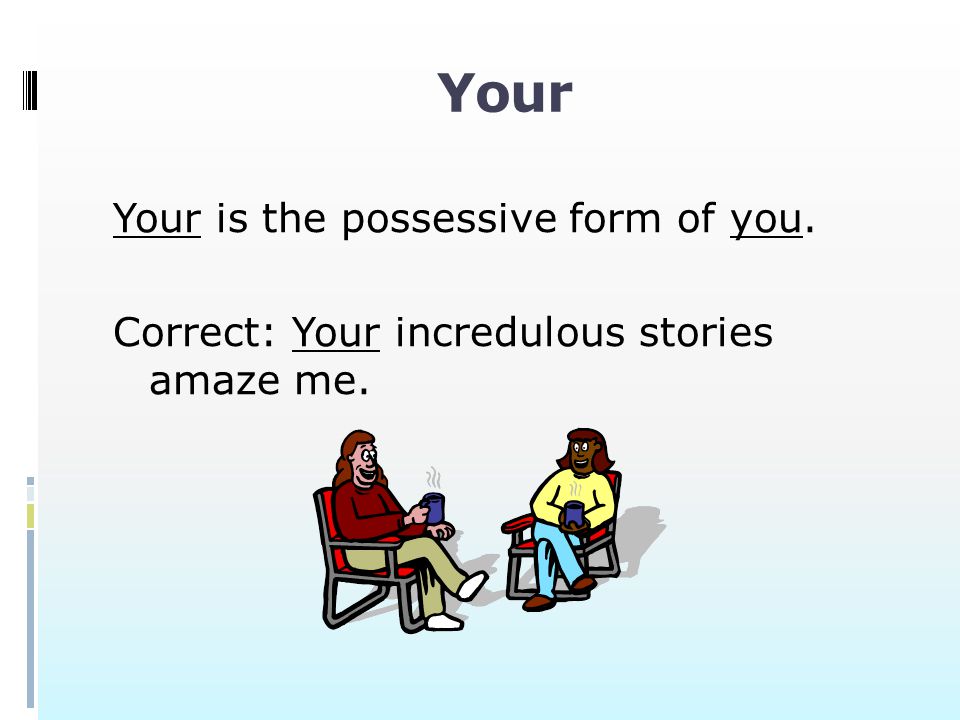 Your

Your is the possessive form of you.

Correct: Your incredulous stories amaze me.